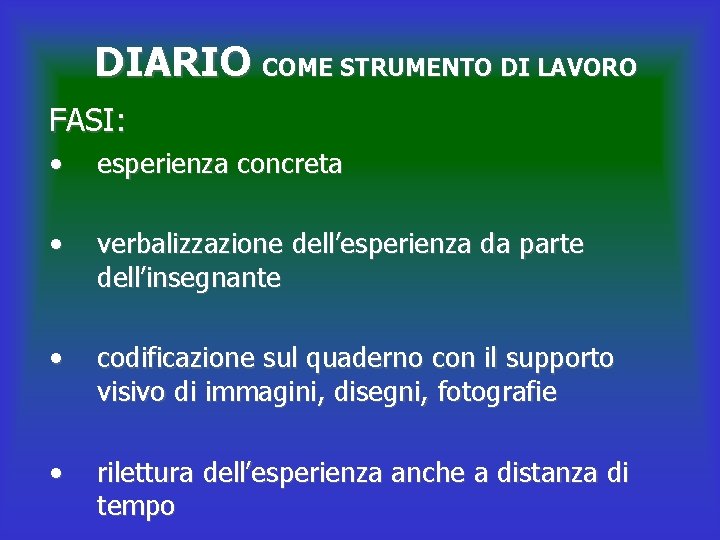 DIARIO COME STRUMENTO DI LAVORO

FASI:

• esperienza concreta

• verbalizzazione dell’esperienza da parte dell’insegnante

• codificazione sul quaderno con il supporto visivo di immagini, disegni, fotografie

• rilettura dell’esperienza anche a distanza di tempo